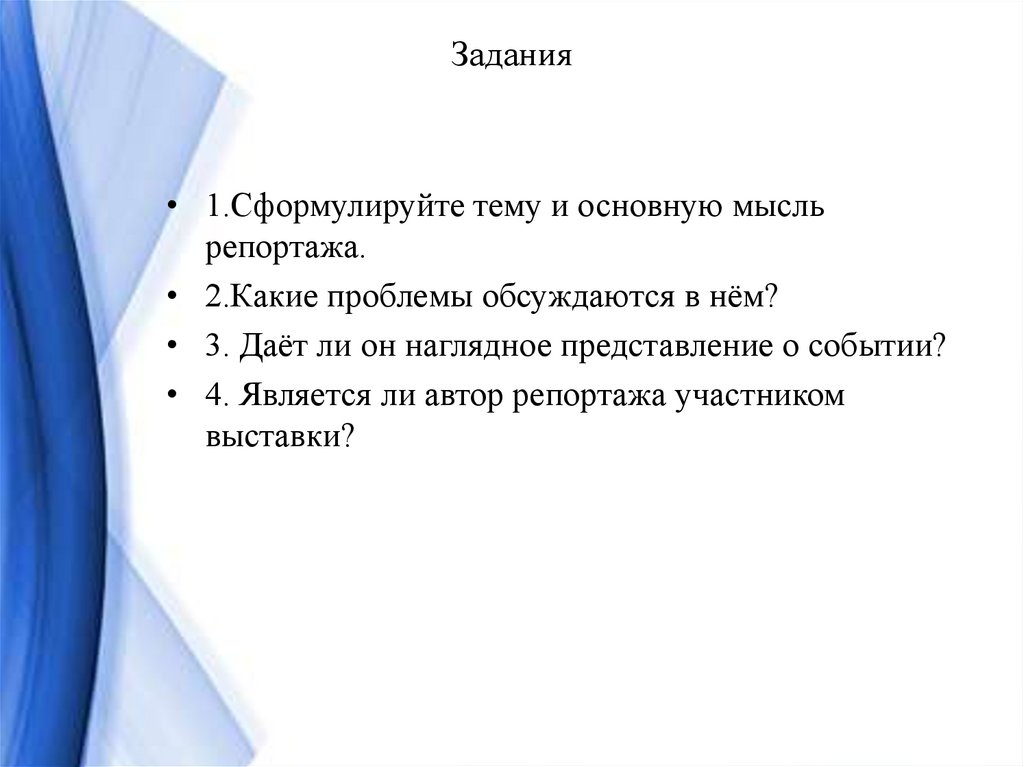 Задания

• 1.Сформулируйте тему и основную мысль репортажа.
• 2.Какие проблемы обсуждаются в нём?
• 3. Даёт ли он наглядное представление о событии?
• 4. Является ли автор репортажа участником выставки?